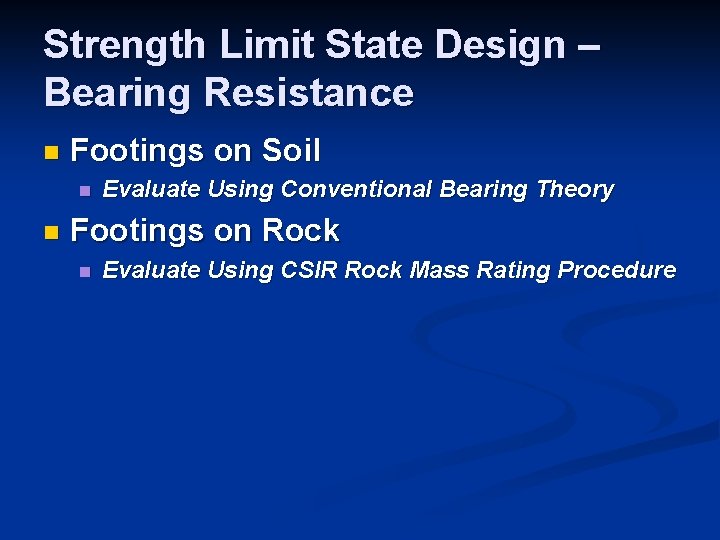 Strength Limit State Design – Bearing Resistance

Footings on Soil

Evaluate Using Conventional Bearing Theory

Footings on Rock

Evaluate Using CSIR Rock Mass Rating Procedure